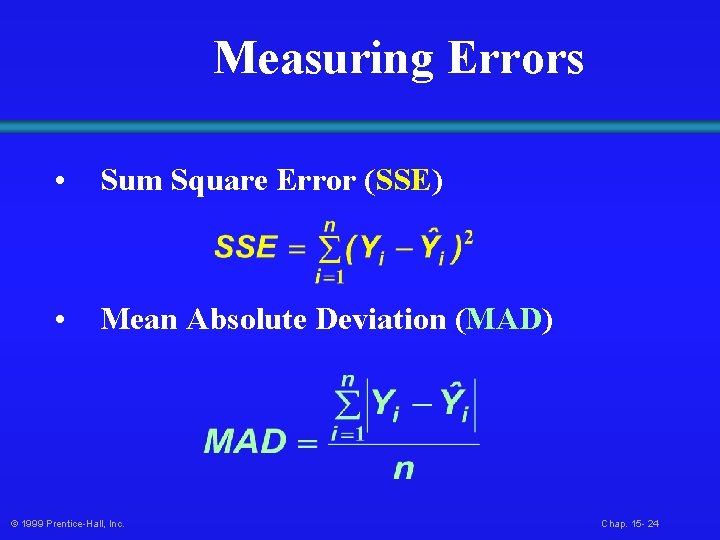 Measuring Errors

• Sum Square Error (SSE)

$SSE = \sum_{i=1}^{n}(Y_i - \hat{Y}_i)^2$

• Mean Absolute Deviation (MAD)

$MAD = \frac{\sum_{i=1}^{n}\left|Y_i - \hat{Y}_i\right|}{n}$

© 1999 Prentice-Hall, Inc.

Chap. 15- 24